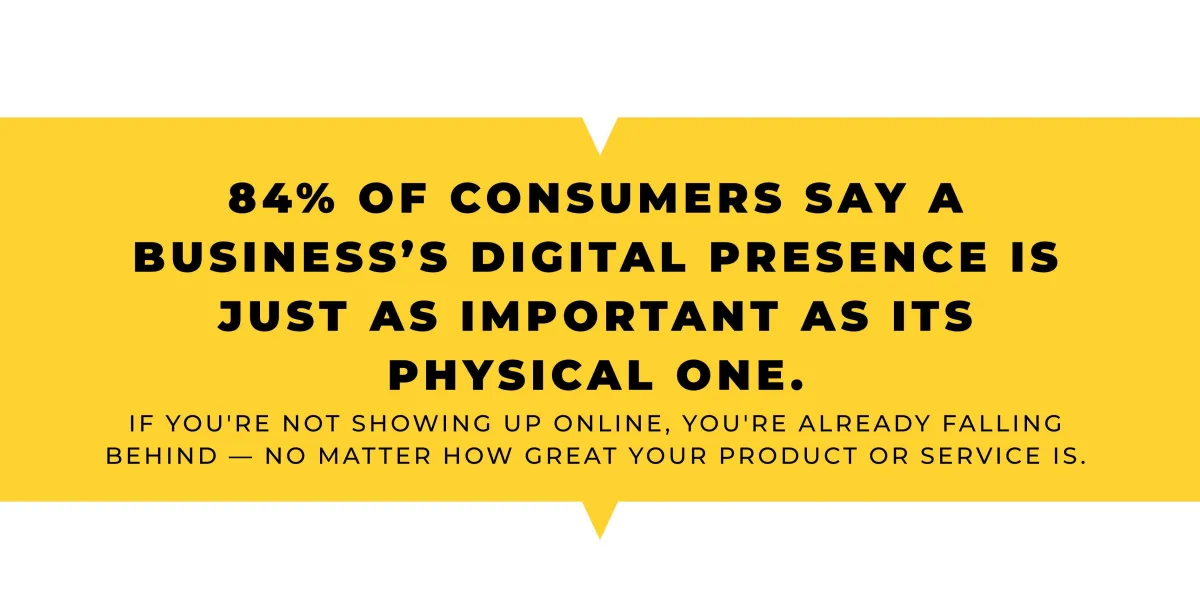 84% OF CONSUMERS SAY A BUSINESS’S DIGITAL PRESENCE IS JUST AS IMPORTANT AS ITS PHYSICAL ONE.

IF YOU'RE NOT SHOWING UP ONLINE, YOU'RE ALREADY FALLING BEHIND — NO MATTER HOW GREAT YOUR PRODUCT OR SERVICE IS.